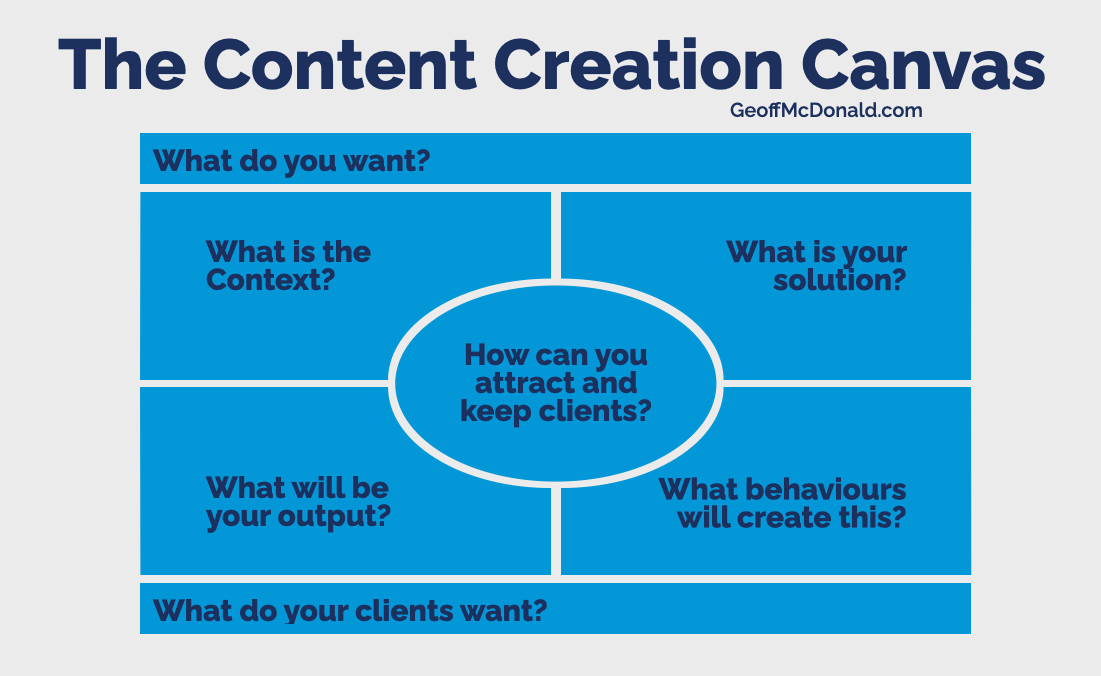 The Content Creation Canvas
GeoffMcDonald.com

What do you want?

What is the Context?

What is your solution?

How can you attract and keep clients?

What will be your output?

What behaviours will create this?

What do your clients want?